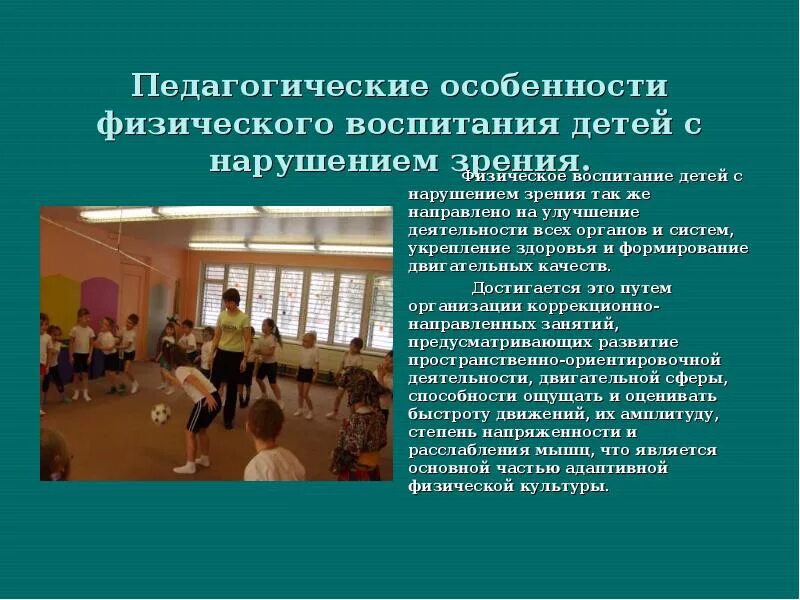 Педагогические особенности физического воспитания детей с нарушением зрения.

Физическое воспитание детей с нарушением зрения так же направлено на улучшение деятельности всех органов и систем, укрепление здоровья и формирование двигательных качеств.

Достигается это путем организации коррекционно-направленных занятий, предусматривающих развитие пространственно-ориентировочной деятельности, двигательной сферы, способности ощущать и оценивать быстроту движений, их амплитуду, степень напряженности и расслабления мышц, что является основной частью адаптивной физической культуры.